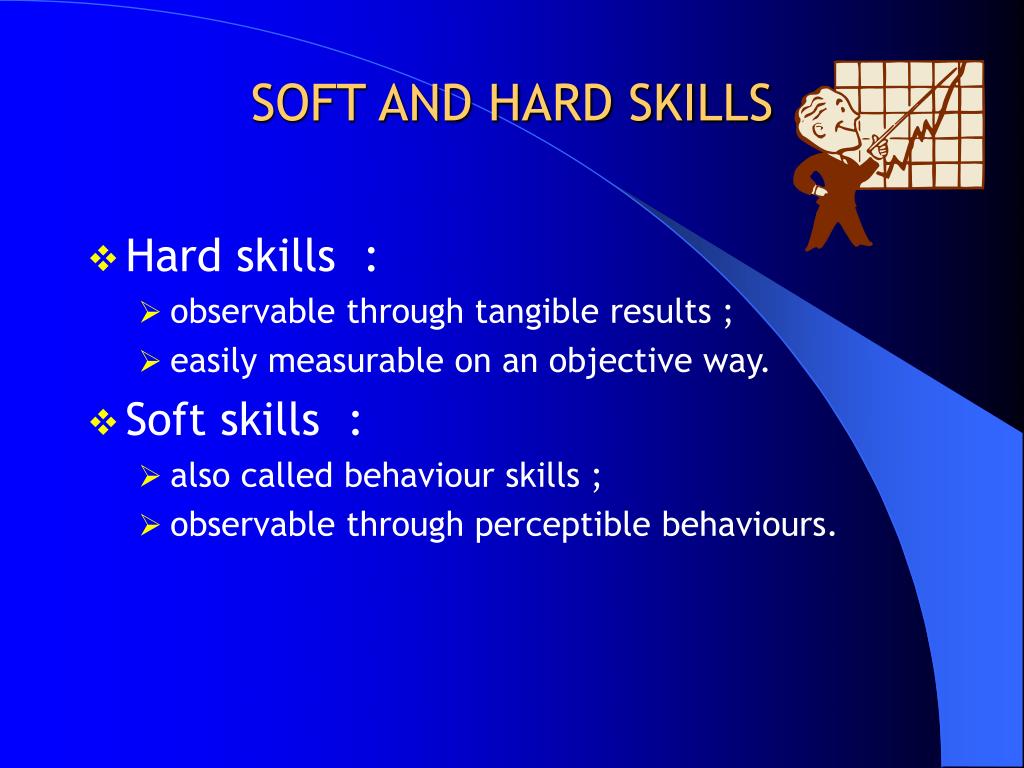 SOFT AND HARD SKILLS

❖ Hard skills :
➢ observable through tangible results ;
➢ easily measurable on an objective way.

❖ Soft skills :
➢ also called behaviour skills ;
➢ observable through perceptible behaviours.